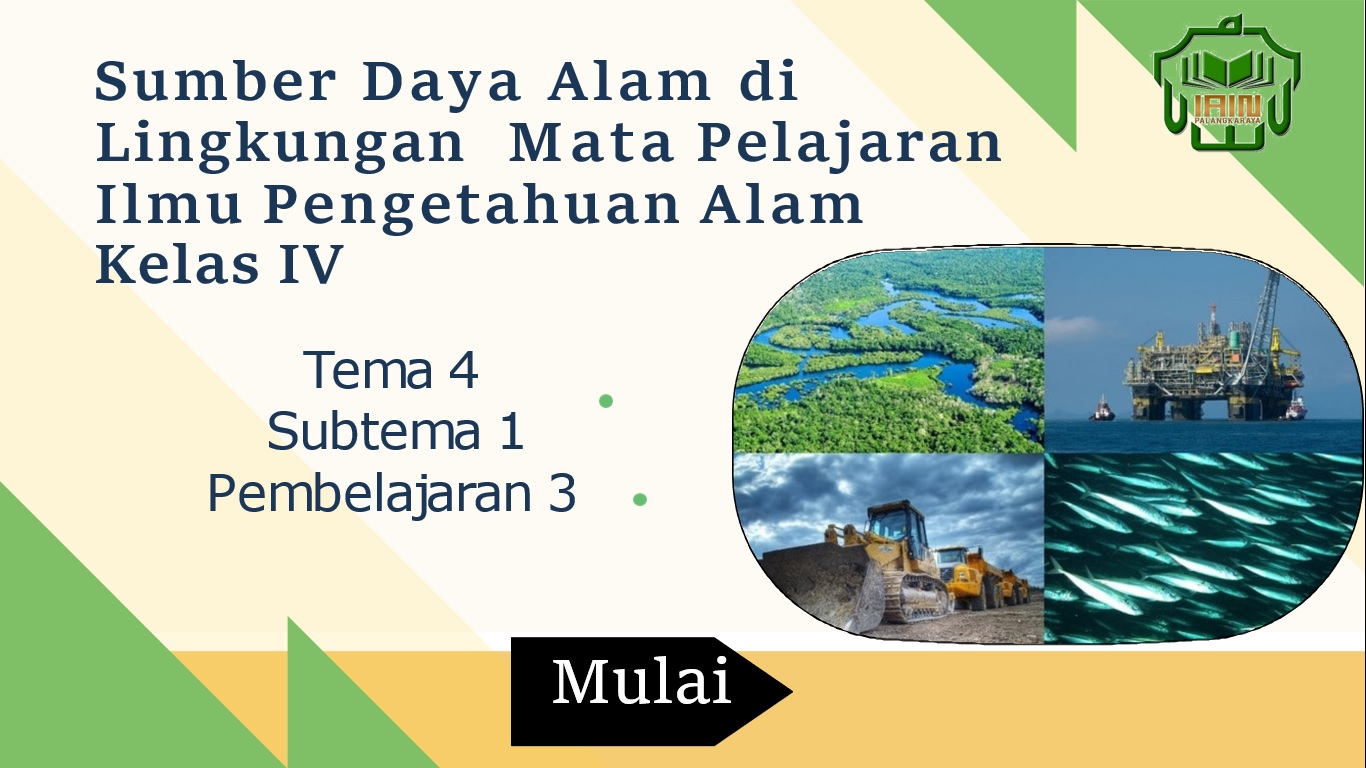 Sumber Daya Alam di Lingkungan Mata Pelajaran Ilmu Pengetahuan Alam Kelas IV

IAIN PALANGKARAYA

Tema 4
Subtema 1
Pembelajaran 3

Mulai